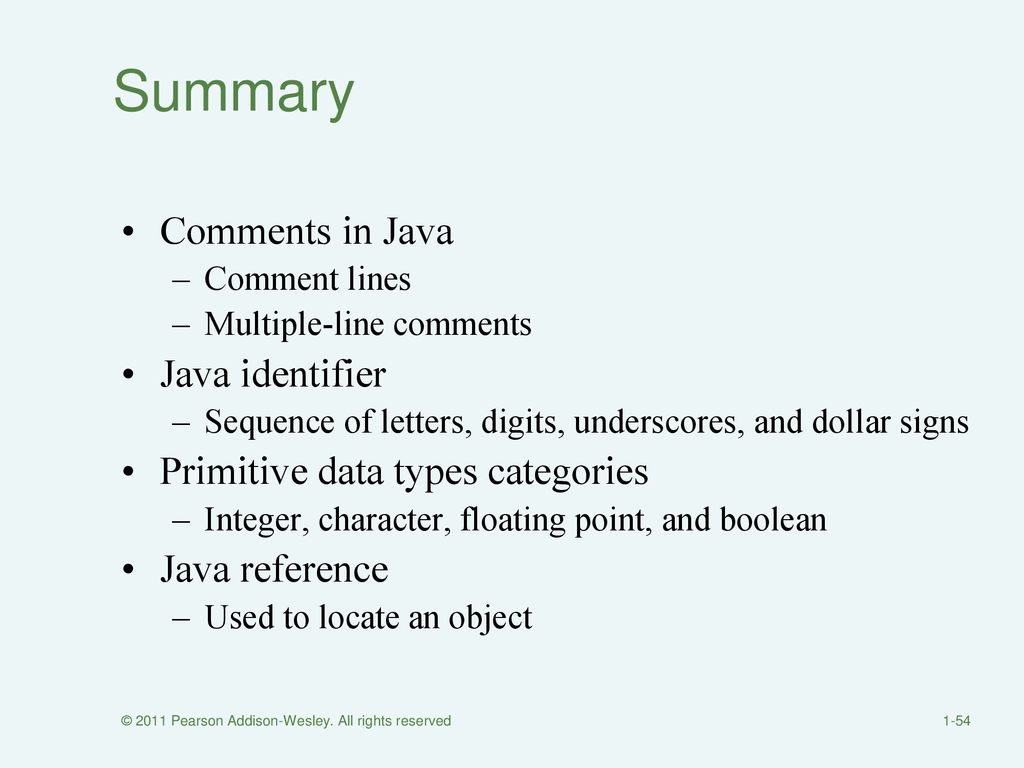 Summary

• Comments in Java
– Comment lines
– Multiple-line comments
• Java identifier
– Sequence of letters, digits, underscores, and dollar signs
• Primitive data types categories
– Integer, character, floating point, and boolean
• Java reference
– Used to locate an object

© 2011 Pearson Addison-Wesley. All rights reserved

1-54